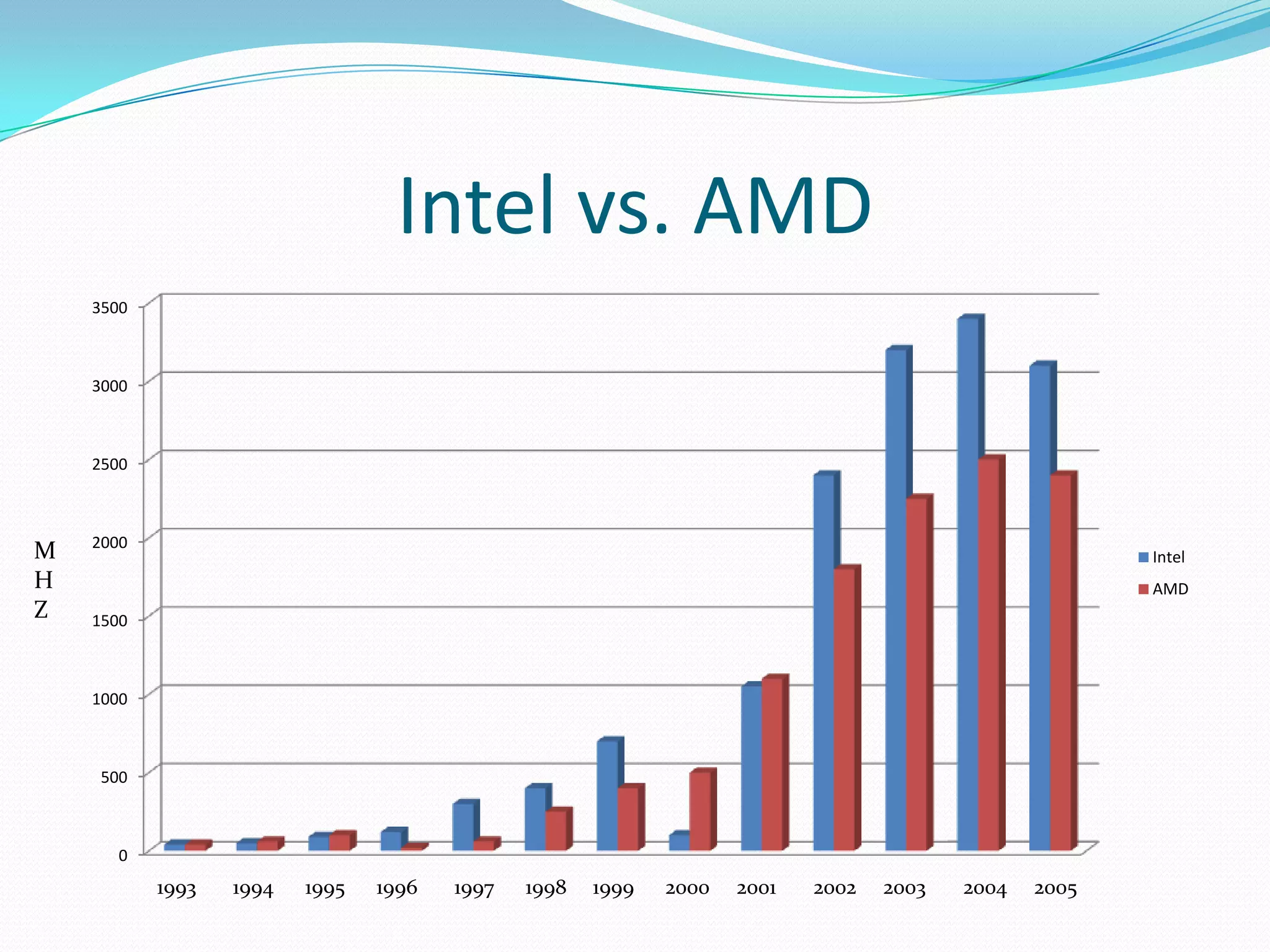 Intel vs. AMD

3500
3000
2500
2000
1500
1000
500
0

M
H
Z

1993 1994 1995 1996 1997 1998 1999 2000 2001 2002 2003 2004 2005

Intel
AMD